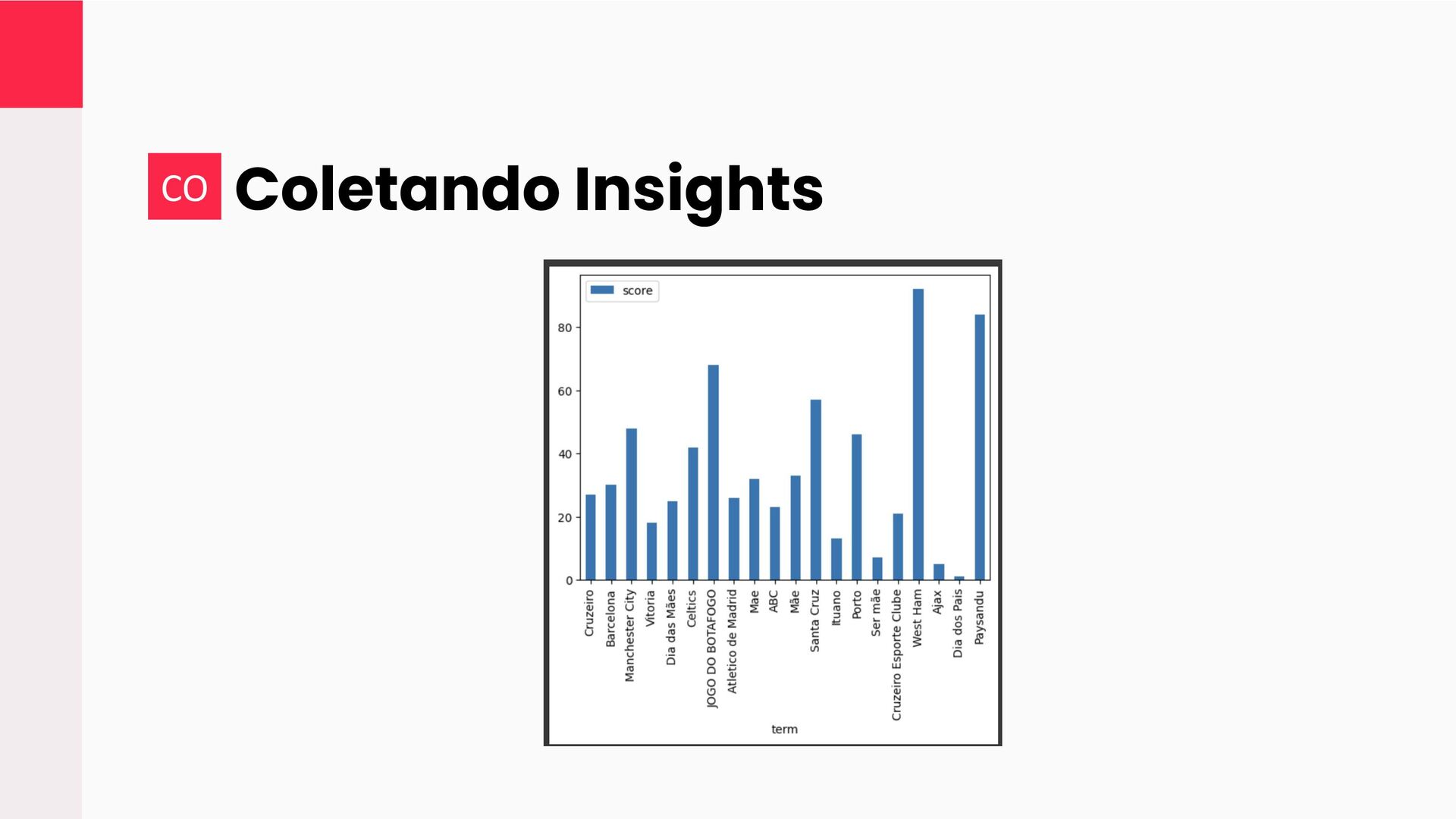 CO Coletando Insights

score

80
60
40
20
0

Cruzeiro
Barcelona
Manchester City
Vitoria
Dia das Mães
Celtics
JOGO DO BOTAFOGO
Atletico de Madrid
Mae
ABC
Mãe
Santa Cruz
Ituano
Porto
Ser mãe
Cruzeiro Esporte Clube
West Ham
Ajax
Dia dos Pais
Paysandu

term